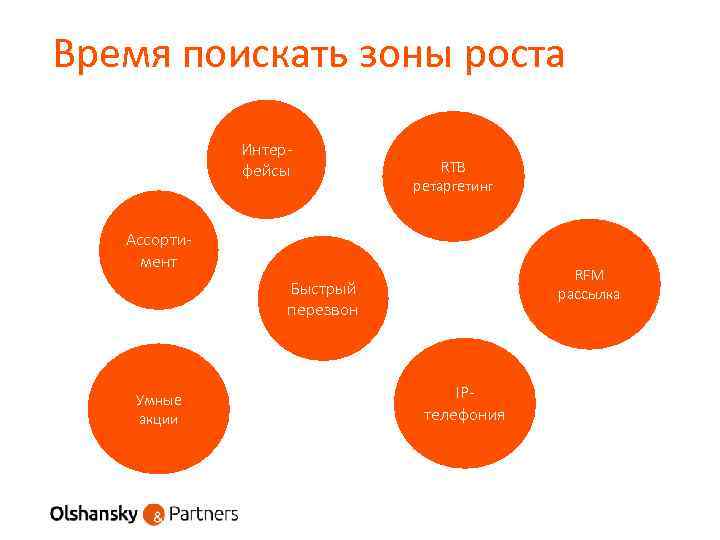 Время поискать зоны роста

Интерфейсы

RTB ретаргетинг

Ассортимент

Быстрый перезвон

RFM рассылка

Умные акции

IP-телефония

Olshansky & Partners